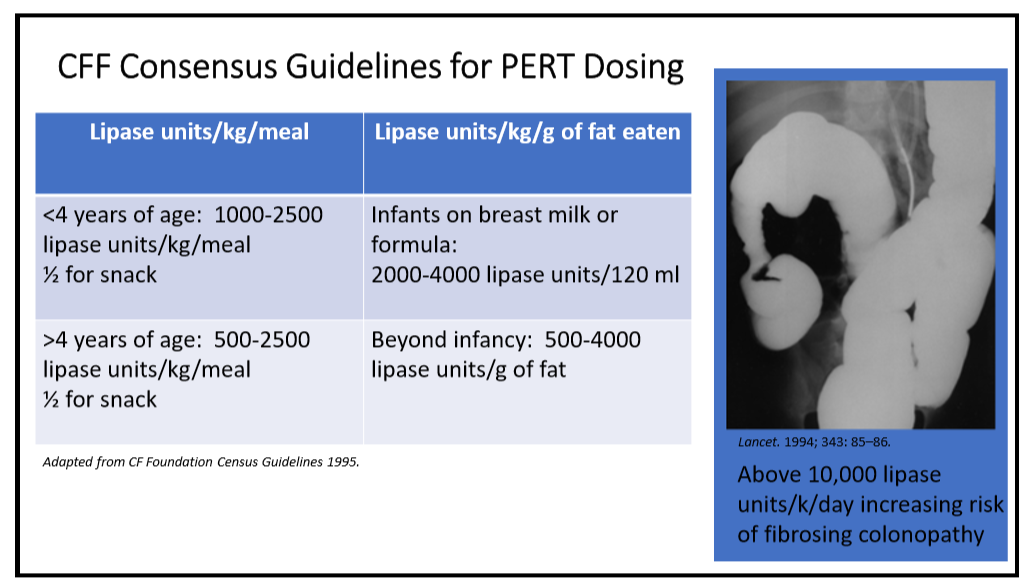 CFF Consensus Guidelines for PERT Dosing

| Lipase units/kg/meal | Lipase units/kg/g of fat eaten |
|---|---|
| <4 years of age: 1000-2500 lipase units/kg/meal ½ for snack | Infants on breast milk or formula: 2000-4000 lipase units/120 ml |
| >4 years of age: 500-2500 lipase units/kg/meal ½ for snack | Beyond infancy: 500-4000 lipase units/g of fat |

Adapted from CF Foundation Census Guidelines 1995.

Lancet. 1994; 343: 85–86.

Above 10,000 lipase units/k/day increasing risk of fibrosing colonopathy